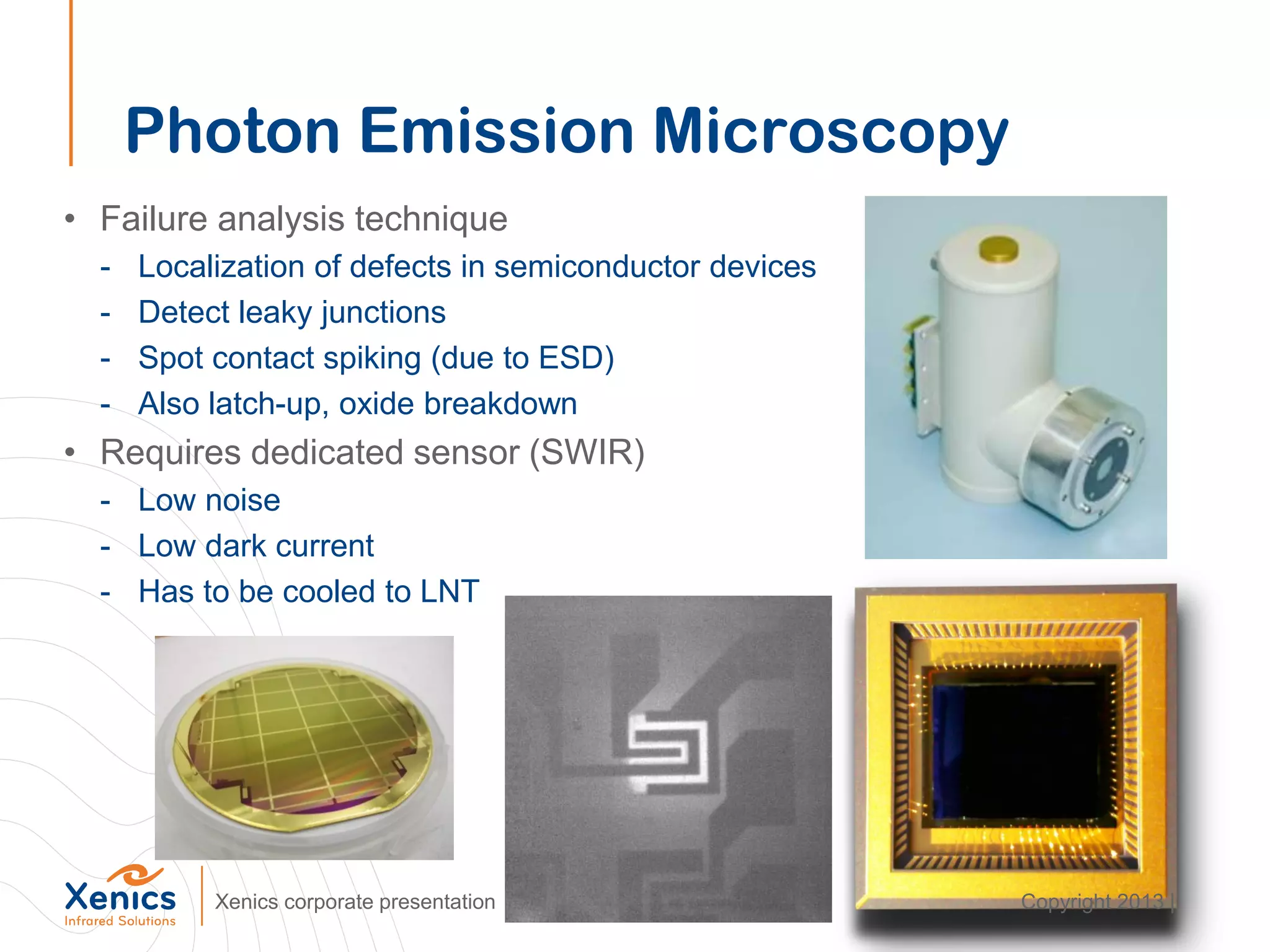 Photon Emission Microscopy

• Failure analysis technique
- Localization of defects in semiconductor devices
- Detect leaky junctions
- Spot contact spiking (due to ESD)
- Also latch-up, oxide breakdown
• Requires dedicated sensor (SWIR)
- Low noise
- Low dark current
- Has to be cooled to LNT

Xenics
Infrared Solutions

Xenics corporate presentation

Copyright 2013